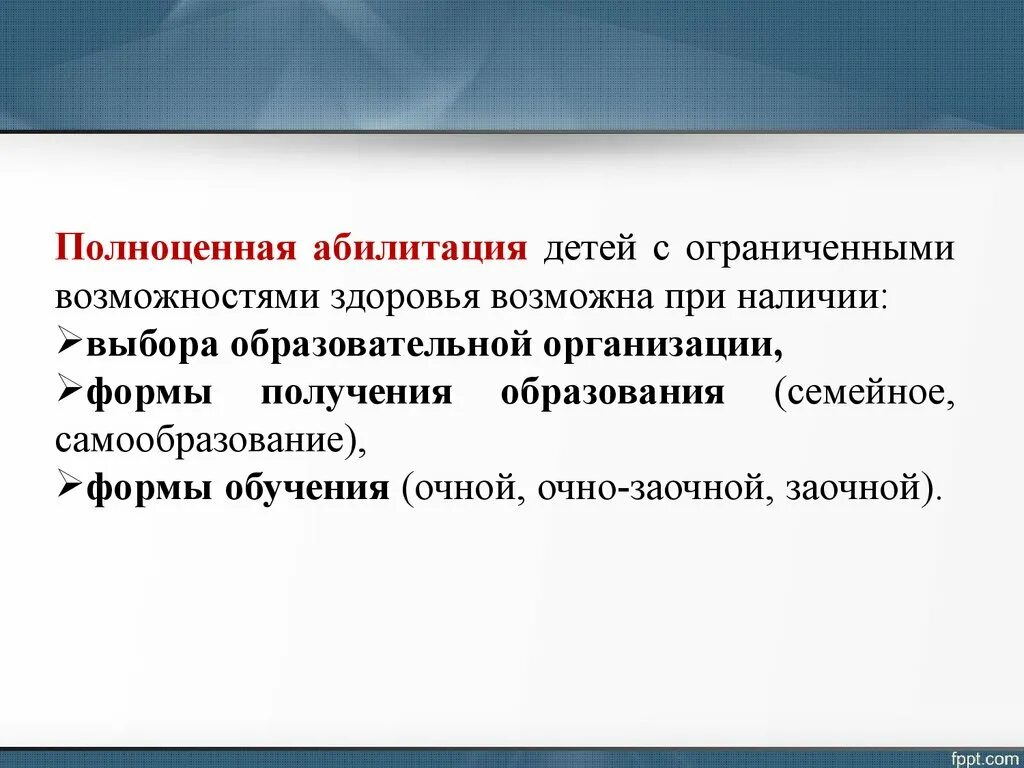 Полноценная абилитация детей с ограниченными возможностями здоровья возможна при наличии:
➢выбора образовательной организации,
➢формы получения образования (семейное, самообразование),
➢формы обучения (очной, очно-заочной, заочной).

fppt.com